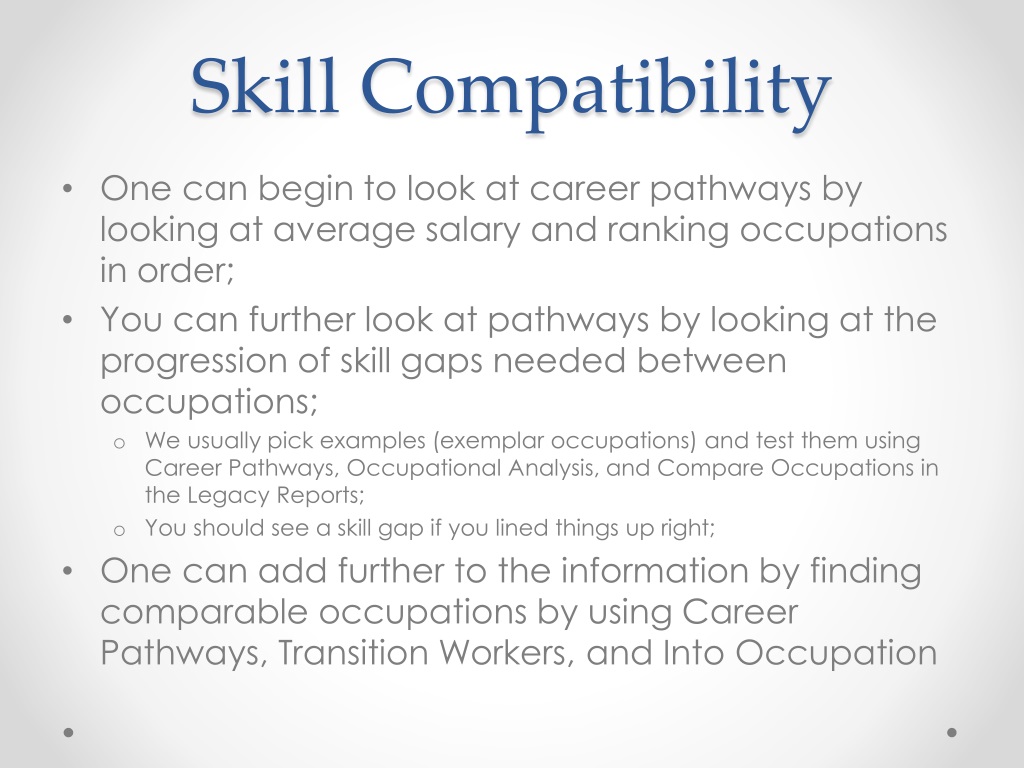 Skill Compatibility

• One can begin to look at career pathways by looking at average salary and ranking occupations in order;

• You can further look at pathways by looking at the progression of skill gaps needed between occupations;

o We usually pick examples (exemplar occupations) and test them using Career Pathways, Occupational Analysis, and Compare Occupations in the Legacy Reports;

o You should see a skill gap if you lined things up right;

• One can add further to the information by finding comparable occupations by using Career Pathways, Transition Workers, and Into Occupation